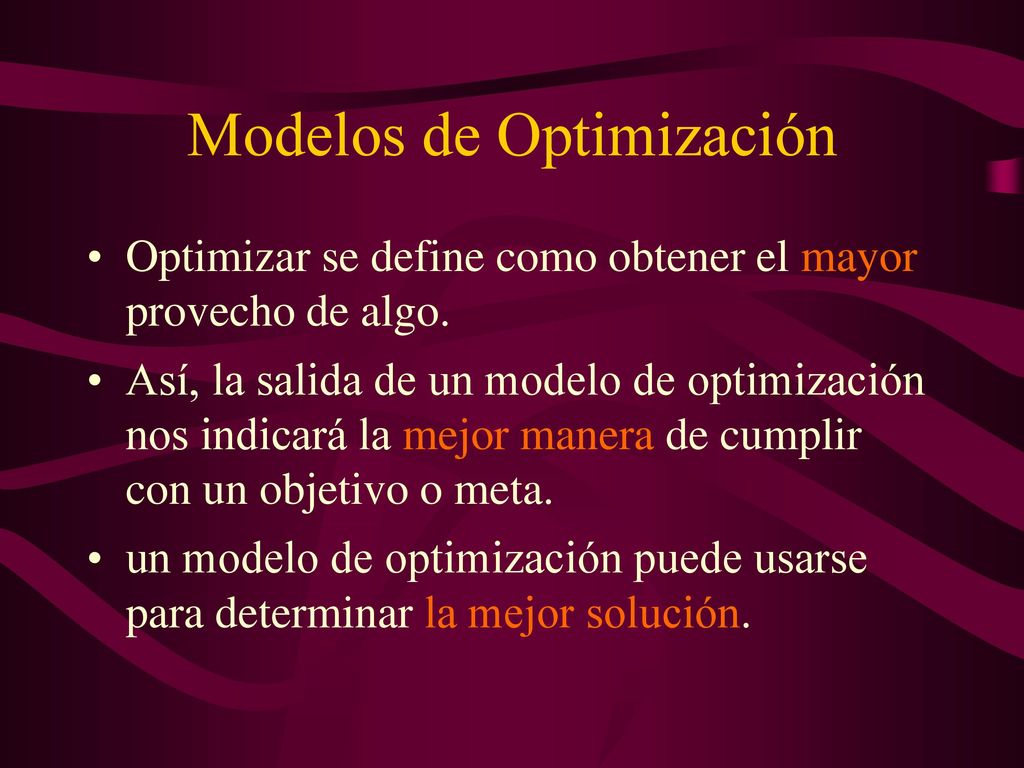 Modelos de Optimización

• Optimizar se define como obtener el mayor provecho de algo.

• Así, la salida de un modelo de optimización nos indicará la mejor manera de cumplir con un objetivo o meta.

• un modelo de optimización puede usarse para determinar la mejor solución.